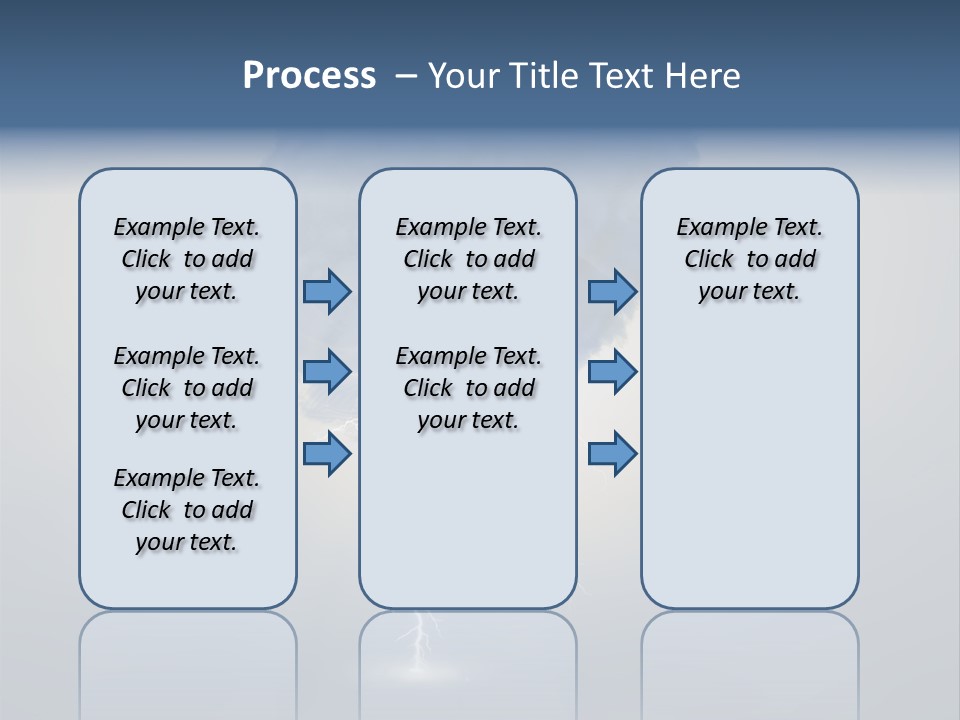 Process – Your Title Text Here

Example Text. Click to add your text.

Example Text. Click to add your text.

Example Text. Click to add your text.

Example Text. Click to add your text.

Example Text. Click to add your text.

Example Text. Click to add your text.